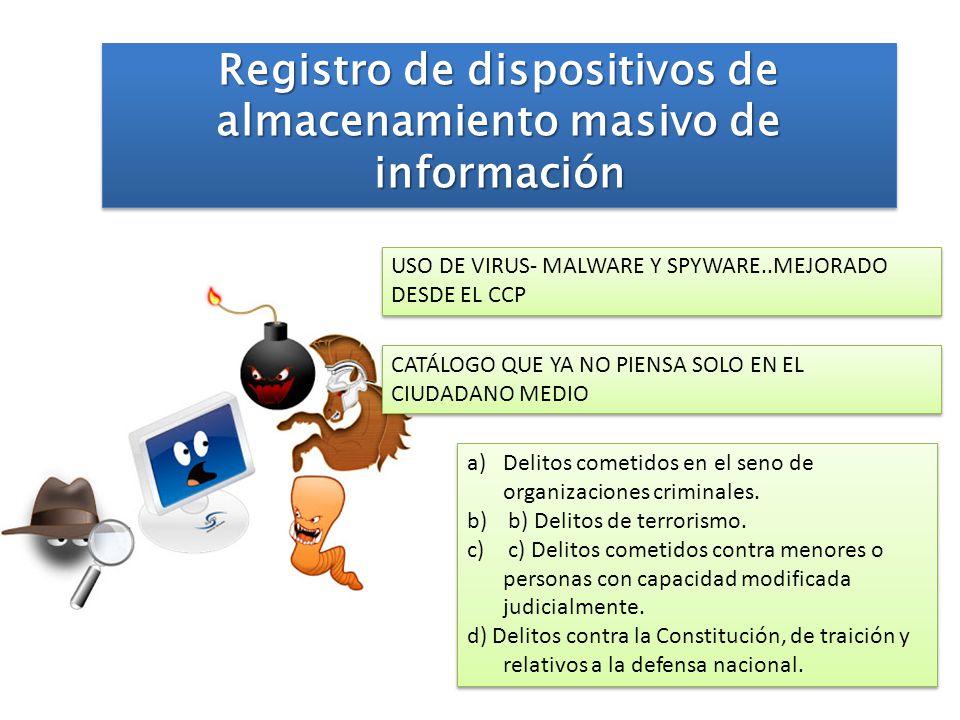 Registro de dispositivos de almacenamiento masivo de información

USO DE VIRUS- MALWARE Y SPYWARE..MEJORADO DESDE EL CCP

CATÁLOGO QUE YA NO PIENSA SOLO EN EL CIUDADANO MEDIO

a) Delitos cometidos en el seno de organizaciones criminales.
b) b) Delitos de terrorismo.
c) c) Delitos cometidos contra menores o personas con capacidad modificada judicialmente.
d) Delitos contra la Constitución, de traición y relativos a la defensa nacional.